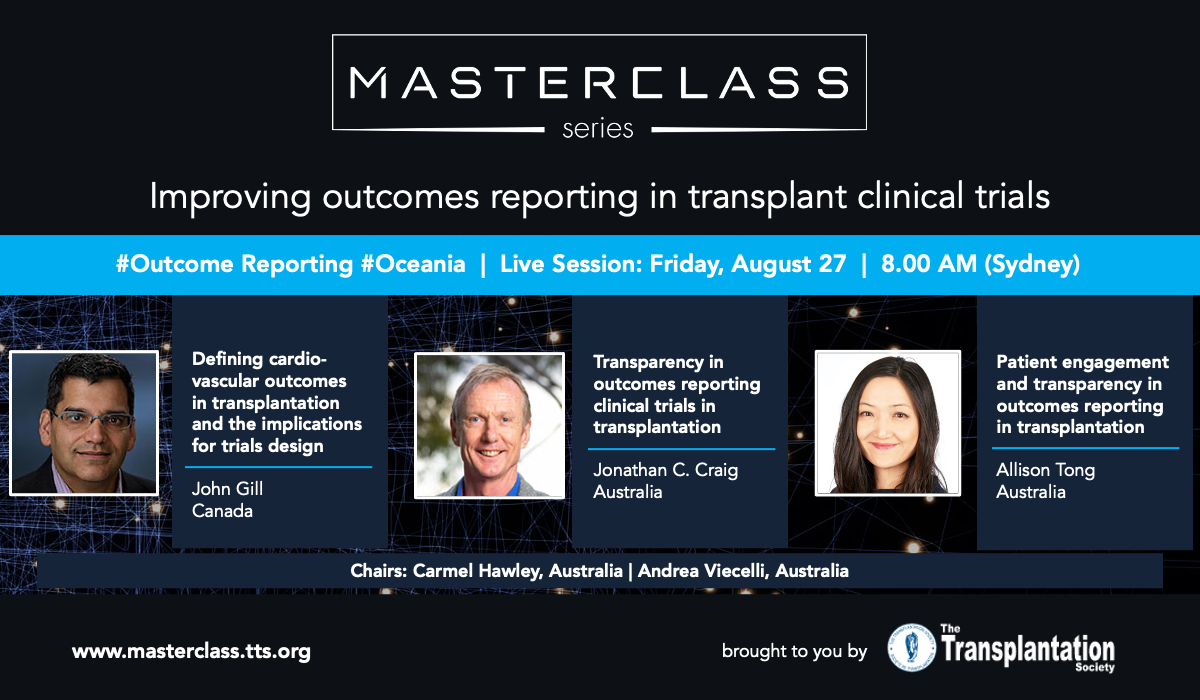 MASTERCLASS
series

Improving outcomes reporting in transplant clinical trials

#Outcome Reporting #Oceania | Live Session: Friday, August 27 | 8.00 AM (Sydney)

Defining cardiovascular outcomes in transplantation and the implications for trials design

John Gill
Canada

Transparency in outcomes reporting clinical trials in transplantation

Jonathan C. Craig
Australia

Patient engagement and transparency in outcomes reporting in transplantation

Allison Tong
Australia

Chairs: Carmel Hawley, Australia | Andrea Viecelli, Australia

www.masterclass.tts.org

brought to you by The Transplantation Society